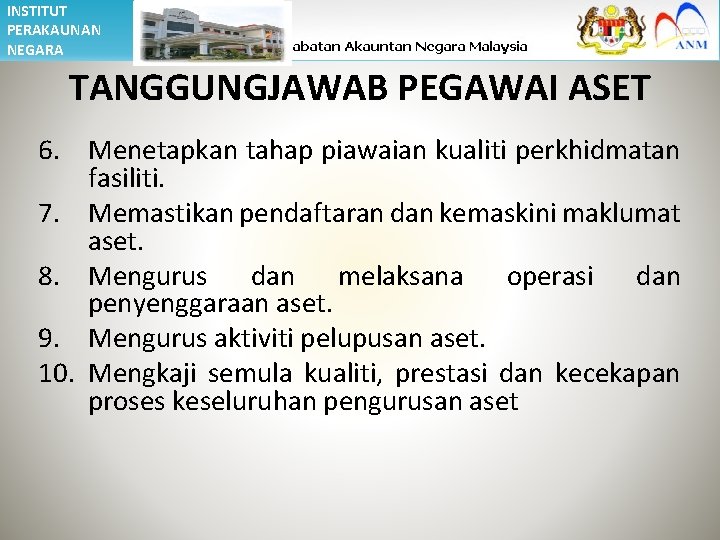 INSTITUT PERAKAUNAN NEGARA

abatan Akauntan Negara Malaysia

ANM

TANGGUNGJAWAB PEGAWAI ASET

6. Menetapkan tahap piawaian kualiti perkhidmatan fasiliti.
7. Memastikan pendaftaran dan kemaskini maklumat aset.
8. Mengurus dan melaksana operasi dan penyenggaraan aset.
9. Mengurus aktiviti pelupusan aset.
10. Mengkaji semula kualiti, prestasi dan kecekapan proses keseluruhan pengurusan aset